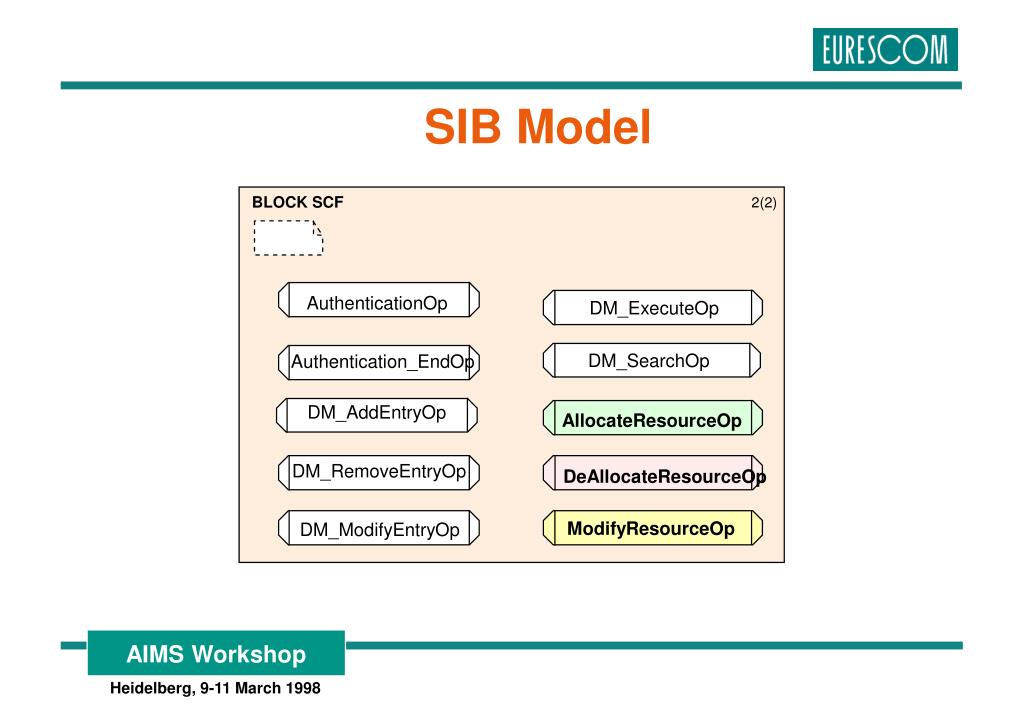 EURESCOM

SIB Model

BLOCK SCF

2(2)

AuthenticationOp

Authentication_EndOp

DM_AddEntryOp

DM_RemoveEntryOp

DM_ModifyEntryOp

DM_ExecuteOp

DM_SearchOp

AllocateResourceOp

DeAllocateResourceOp

ModifyResourceOp

AIMS Workshop

Heidelberg, 9-11 March 1998